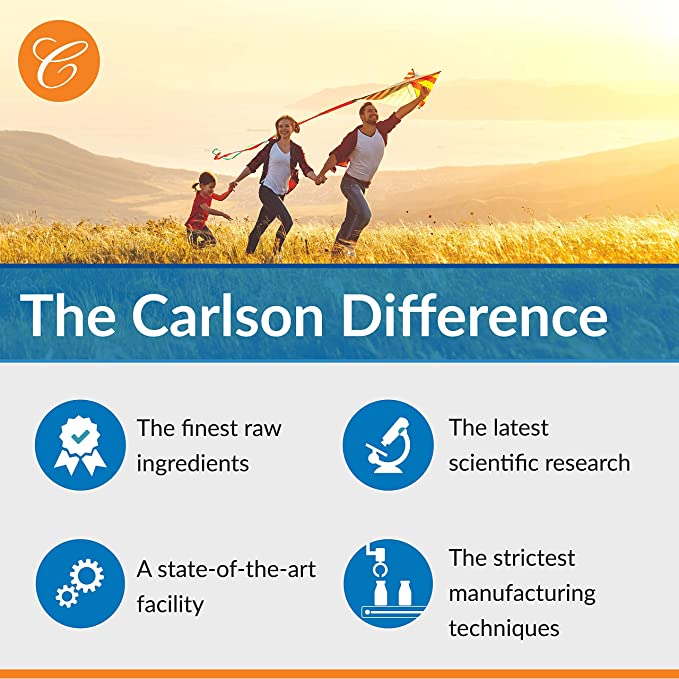 C

The Carlson Difference

The finest raw ingredients

The latest scientific research

A state-of-the-art facility

The strictest manufacturing techniques